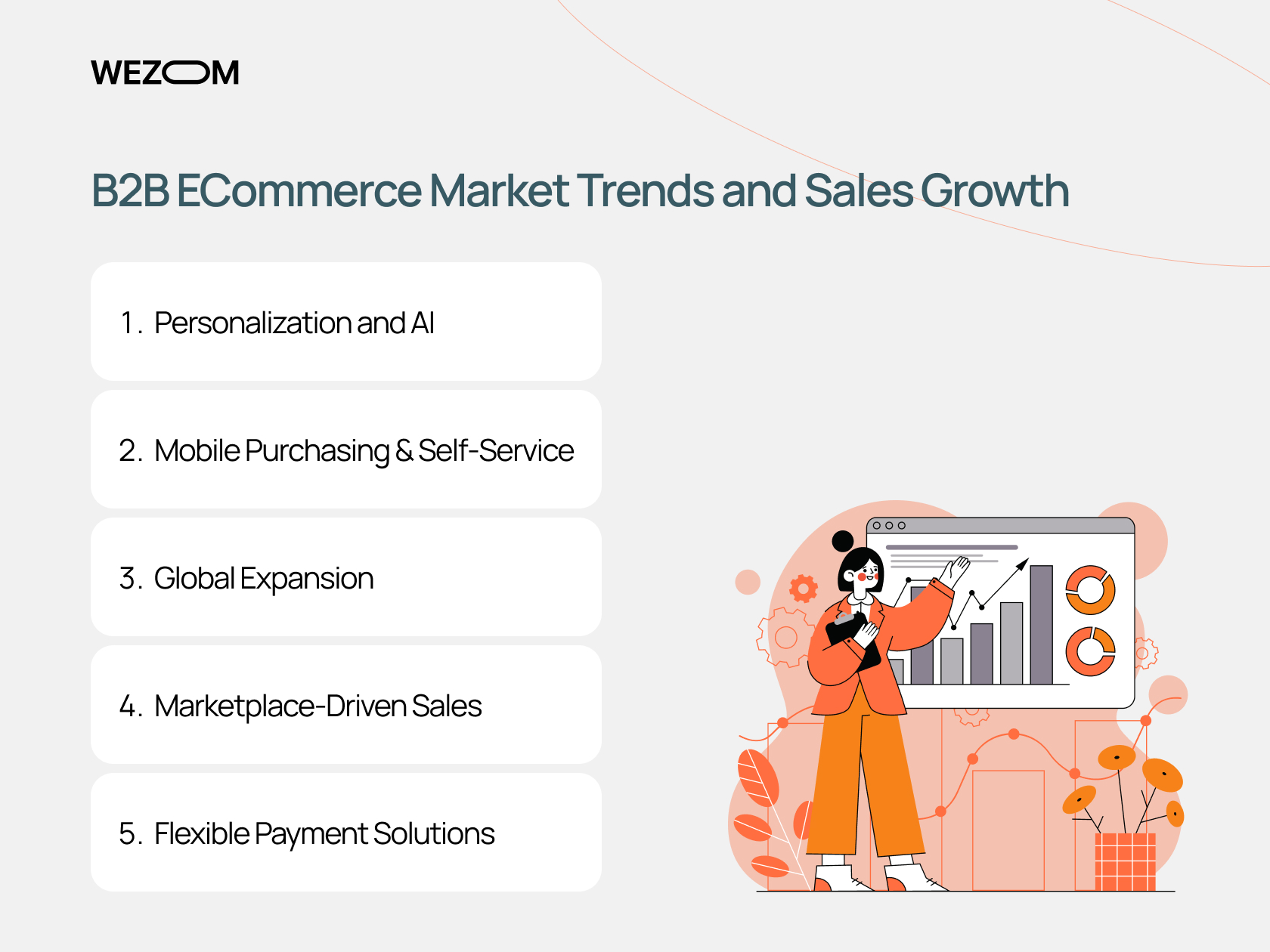 WEZOM

B2B ECommerce Market Trends and Sales Growth

1. Personalization and AI

2. Mobile Purchasing & Self-Service

3. Global Expansion

4. Marketplace-Driven Sales

5. Flexible Payment Solutions